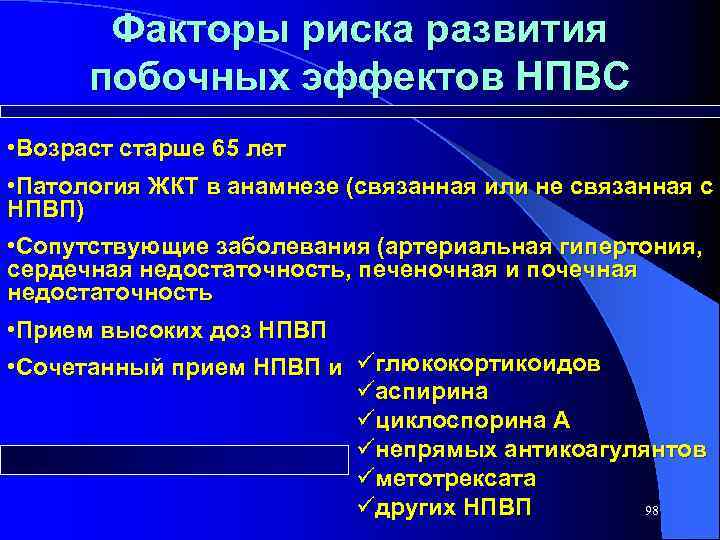 Факторы риска развития побочных эффектов НПВС

•Возраст старше 65 лет

•Патология ЖКТ в анамнезе (связанная или не связанная с НПВП)

•Сопутствующие заболевания (артериальная гипертония, сердечная недостаточность, печеночная и почечная недостаточность

•Прием высоких доз НПВП

•Сочетанный прием НПВП и
✓глюкокортикоидов
✓аспирина
✓циклоспорина А
✓непрямых антикоагулянтов
✓метотрексата
✓других НПВП

98